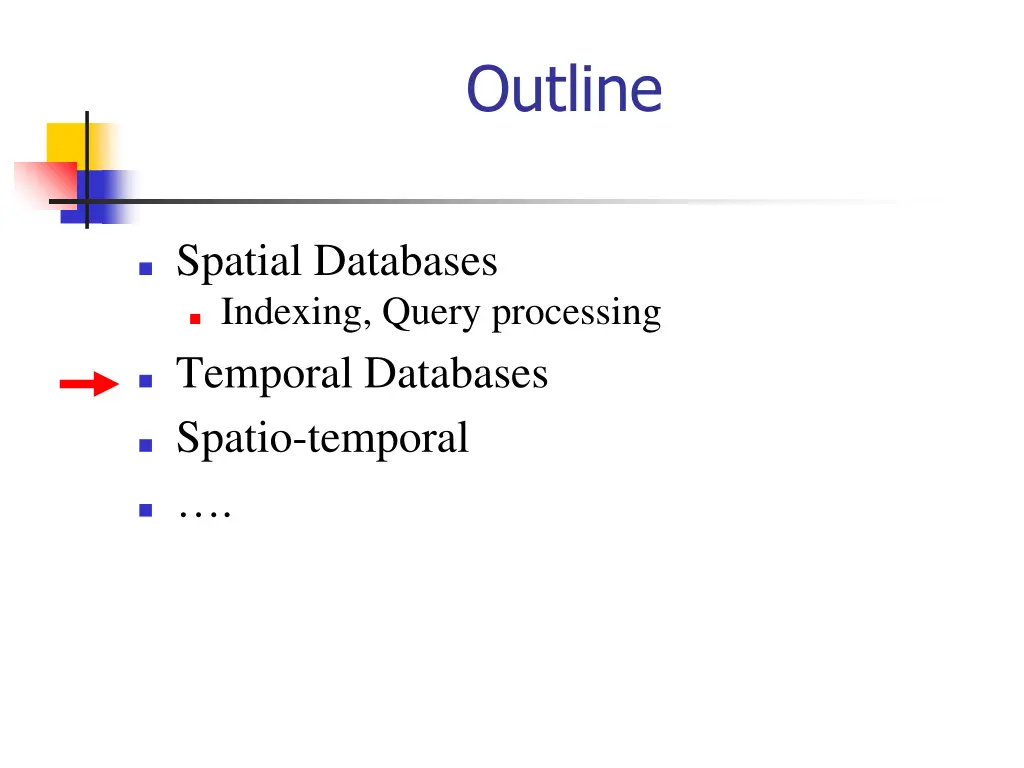 Outline

- Spatial Databases
  - Indexing, Query processing
- Temporal Databases
- Spatio-temporal
- ….